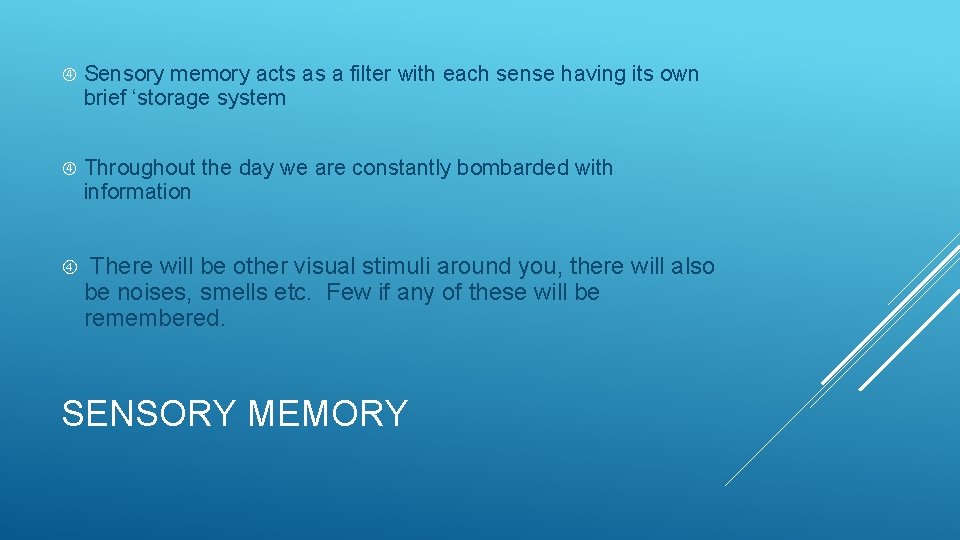 Sensory memory acts as a filter with each sense having its own brief ‘storage system

Throughout the day we are constantly bombarded with information

There will be other visual stimuli around you, there will also be noises, smells etc. Few if any of these will be remembered.

SENSORY MEMORY